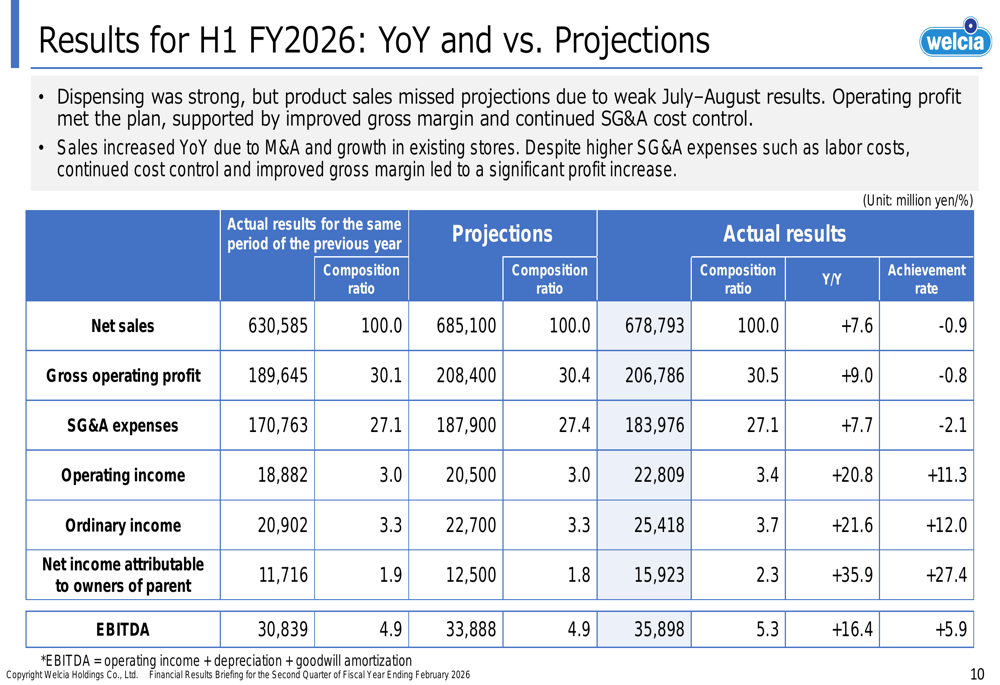 Results for H1 FY2026: YoY and vs. Projections

welcia

• Dispensing was strong, but product sales missed projections due to weak July–August results. Operating profit met the plan, supported by improved gross margin and continued SG&A cost control.

• Sales increased YoY due to M&A and growth in existing stores. Despite higher SG&A expenses such as labor costs, continued cost control and improved gross margin led to a significant profit increase.

(Unit: million yen/%)

| | Actual results for the same period of the previous year | Composition ratio | Projections | Composition ratio | Actual results | Composition ratio | Y/Y | Achievement rate |
|---|---|---|---|---|---|---|---|---|
| Net sales | 630,585 | 100.0 | 685,100 | 100.0 | 678,793 | 100.0 | +7.6 | -0.9 |
| Gross operating profit | 189,645 | 30.1 | 208,400 | 30.4 | 206,786 | 30.5 | +9.0 | -0.8 |
| SG&A expenses | 170,763 | 27.1 | 187,900 | 27.4 | 183,976 | 27.1 | +7.7 | -2.1 |
| Operating income | 18,882 | 3.0 | 20,500 | 3.0 | 22,809 | 3.4 | +20.8 | +11.3 |
| Ordinary income | 20,902 | 3.3 | 22,700 | 3.3 | 25,418 | 3.7 | +21.6 | +12.0 |
| Net income attributable to owners of parent | 11,716 | 1.9 | 12,500 | 1.8 | 15,923 | 2.3 | +35.9 | +27.4 |
| EBITDA | 30,839 | 4.9 | 33,888 | 4.9 | 35,898 | 5.3 | +16.4 | +5.9 |

*EBITDA = operating income + depreciation + goodwill amortization

Copyright Welcia Holdings Co., Ltd. Financial Results Briefing for the Second Quarter of Fiscal Year Ending February 2026

10